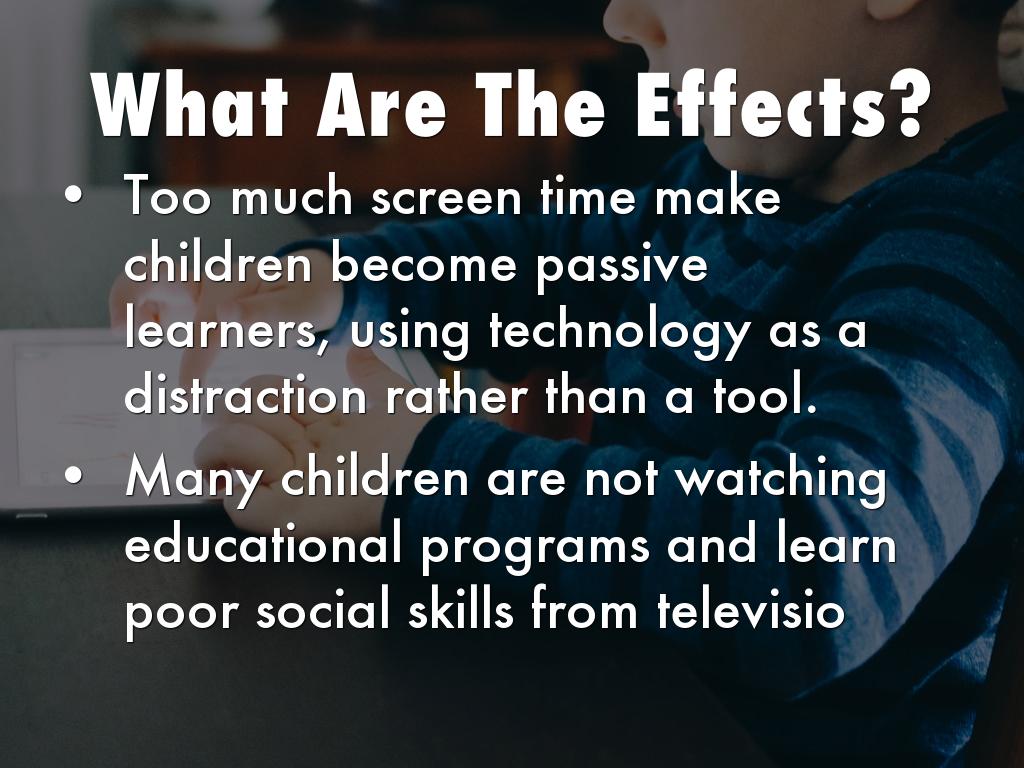 What Are The Effects?

• Too much screen time make children become passive learners, using technology as a distraction rather than a tool.

• Many children are not watching educational programs and learn poor social skills from televisio